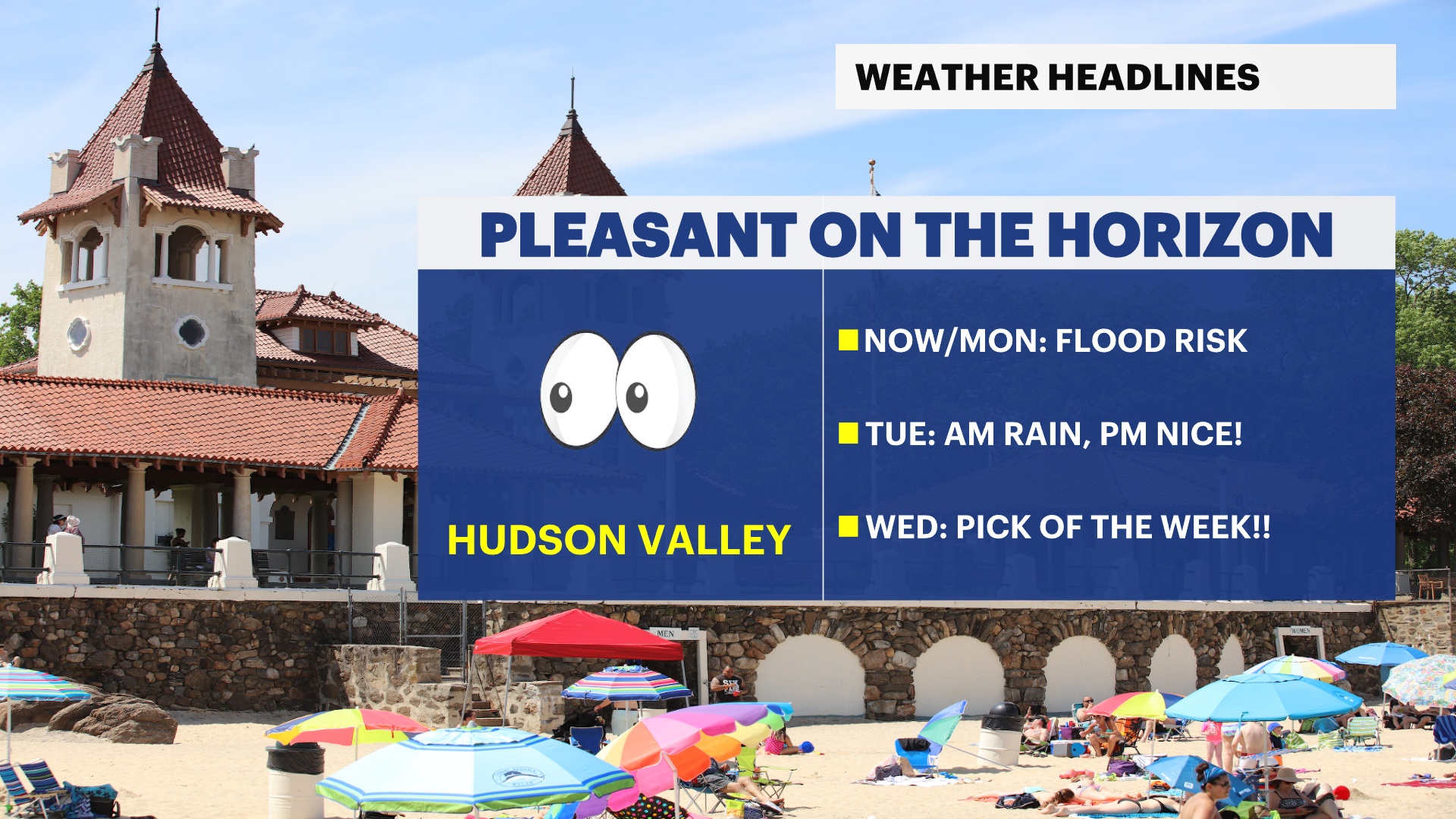 WEATHER HEADLINES

PLEASANT ON THE HORIZON

HUDSON VALLEY

NOW/MON: FLOOD RISK

TUE: AM RAIN, PM NICE!

WED: PICK OF THE WEEK!!

MEN

WOMEN